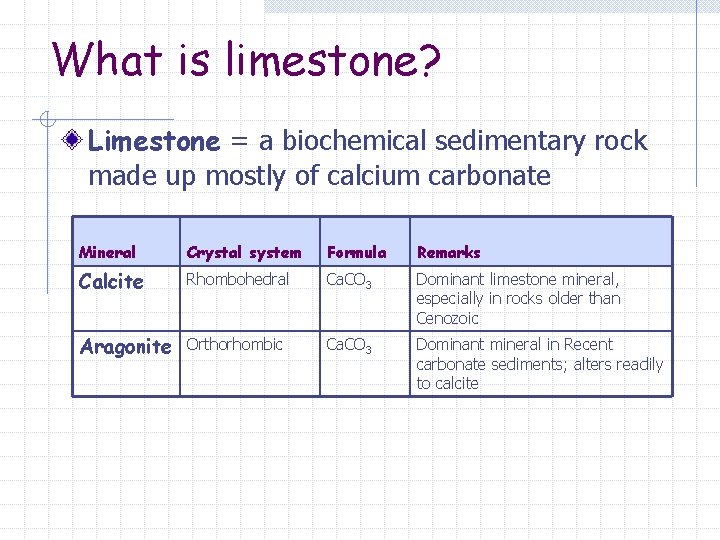 What is limestone?

Limestone = a biochemical sedimentary rock made up mostly of calcium carbonate

| Mineral | Crystal system | Formula | Remarks |
|---|---|---|---|
| Calcite | Rhombohedral | $CaCO_3$ | Dominant limestone mineral, especially in rocks older than Cenozoic |
| Aragonite | Orthorhombic | $CaCO_3$ | Dominant mineral in Recent carbonate sediments; alters readily to calcite |